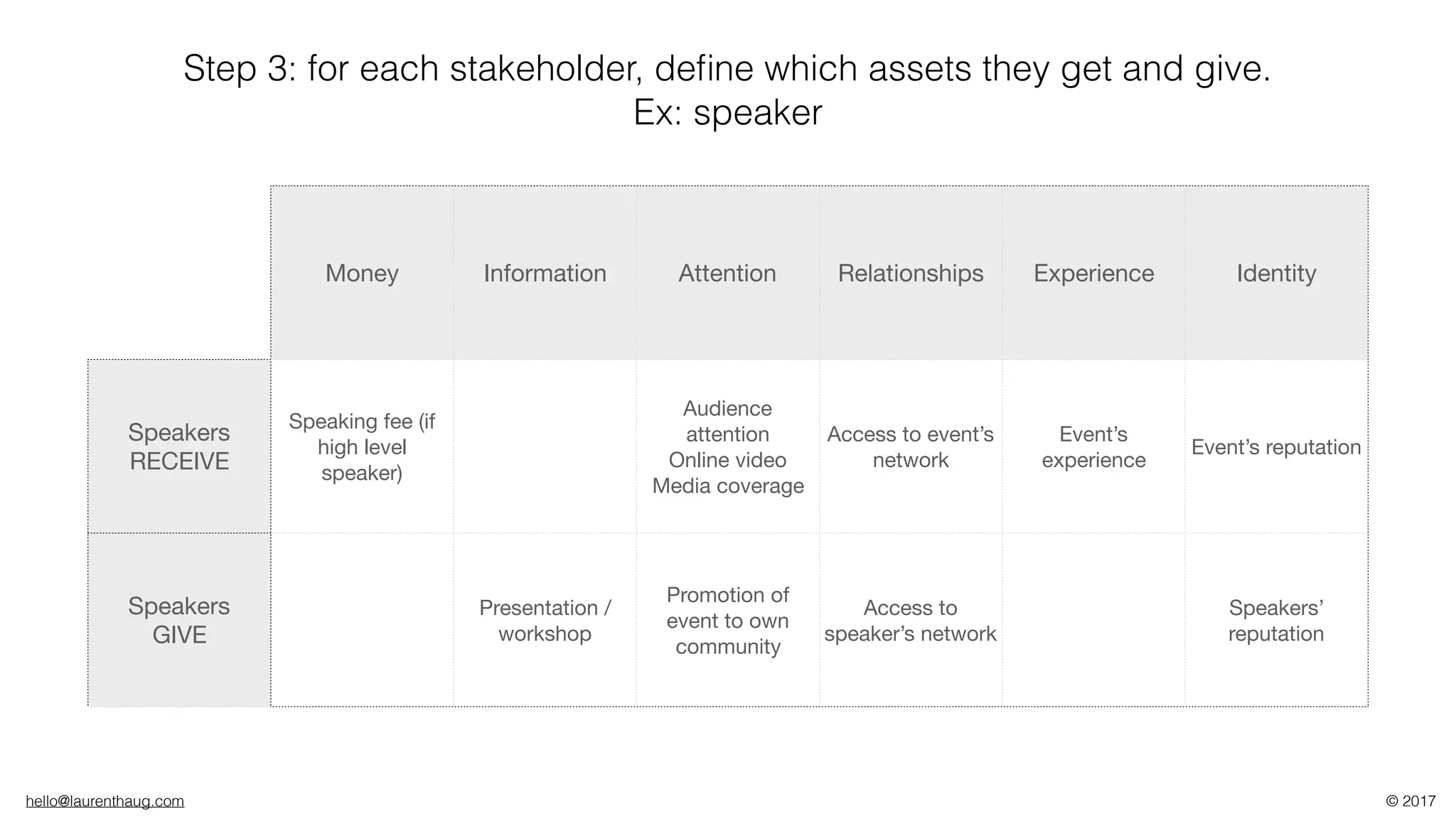 Step 3: for each stakeholder, define which assets they get and give.
Ex: speaker

| | Money | Information | Attention | Relationships | Experience | Identity |
|---|---|---|---|---|---|---|
| Speakers RECEIVE | Speaking fee (if high level speaker) | | Audience attention Online video Media coverage | Access to event's network | Event's experience | Event's reputation |
| Speakers GIVE | | Presentation / workshop | Promotion of event to own community | Access to speaker's network | | Speakers' reputation |

hello@laurenthaug.com

© 2017